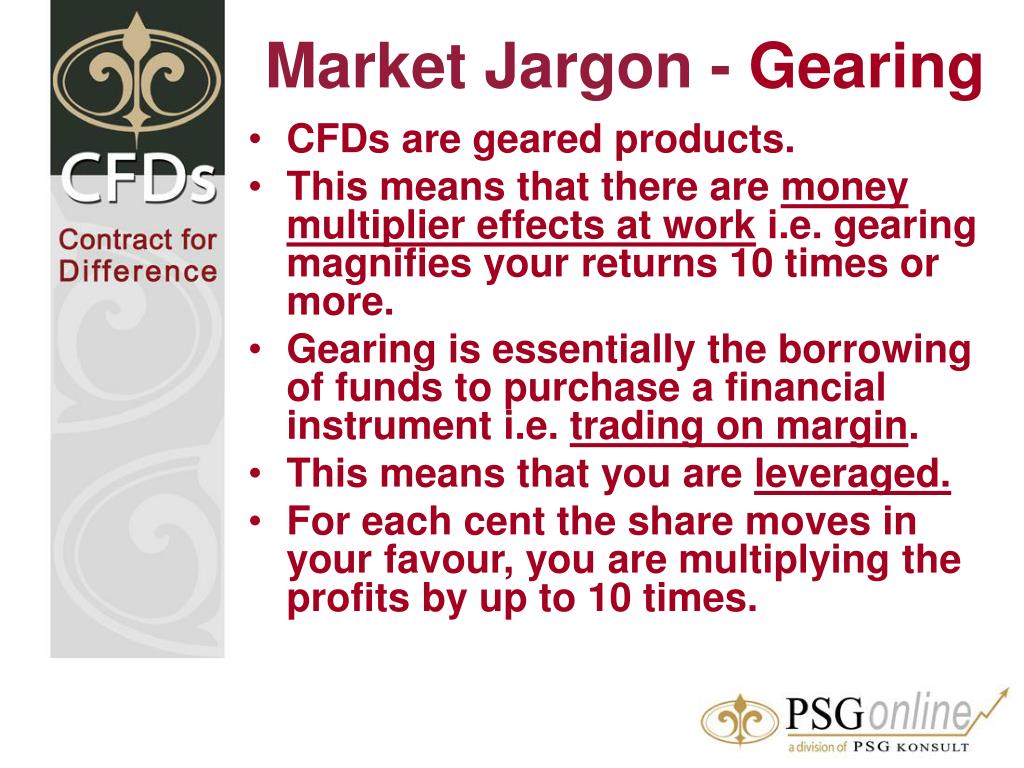 CFDs
Contract for Difference

Market Jargon - Gearing

• CFDs are geared products.
• This means that there are money multiplier effects at work i.e. gearing magnifies your returns 10 times or more.
• Gearing is essentially the borrowing of funds to purchase a financial instrument i.e. trading on margin.
• This means that you are leveraged.
• For each cent the share moves in your favour, you are multiplying the profits by up to 10 times.

PSGonline
a division of PSG KONSULT